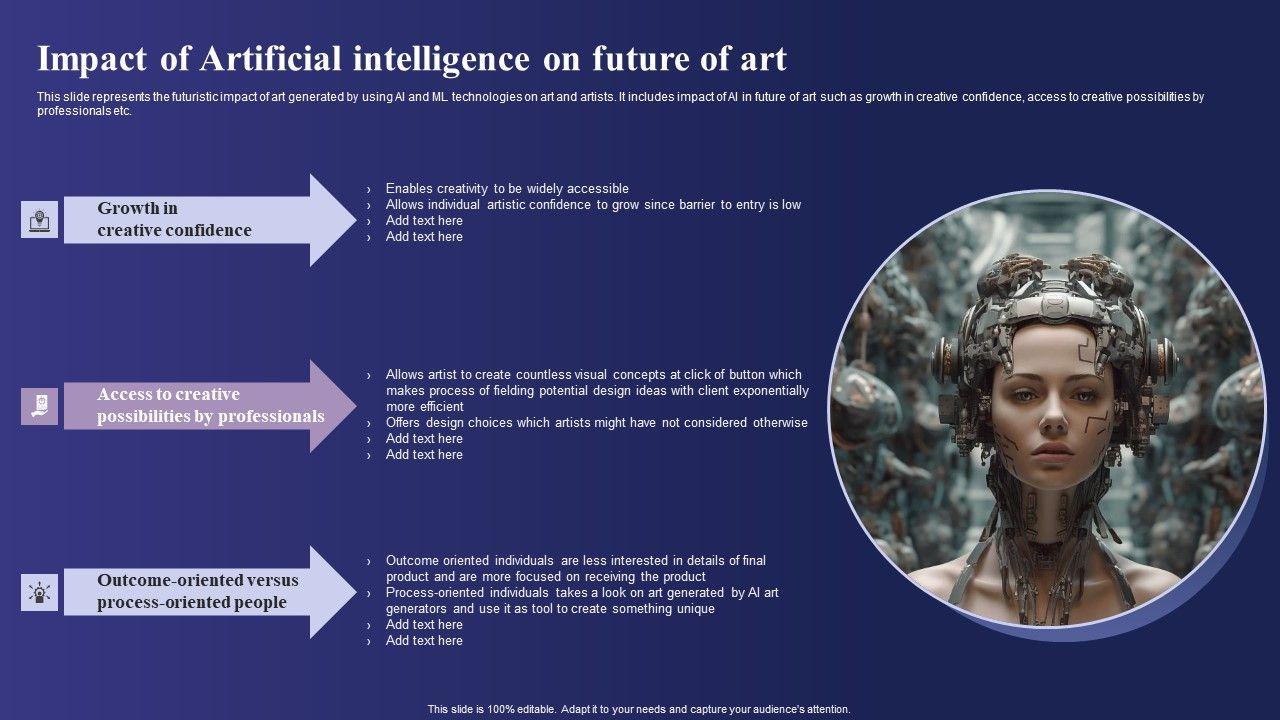 Impact of Artificial intelligence on future of art

This slide represents the futuristic impact of art generated by using AI and ML technologies on art and artists. It includes impact of AI in future of art such as growth in creative confidence, access to creative possibilities by professionals etc.

Growth in creative confidence

› Enables creativity to be widely accessible
› Allows individual artistic confidence to grow since barrier to entry is low
› Add text here
› Add text here

Access to creative possibilities by professionals

› Allows artist to create countless visual concepts at click of button which makes process of fielding potential design ideas with client exponentially more efficient
› Offers design choices which artists might have not considered otherwise
› Add text here
› Add text here

Outcome-oriented versus process-oriented people

› Outcome oriented individuals are less interested in details of final product and are more focused on receiving the product
› Process-oriented individuals takes a look on art generated by AI art generators and use it as tool to create something unique
› Add text here
› Add text here

This slide is 100% editable. Adapt it to your needs and capture your audience's attention.